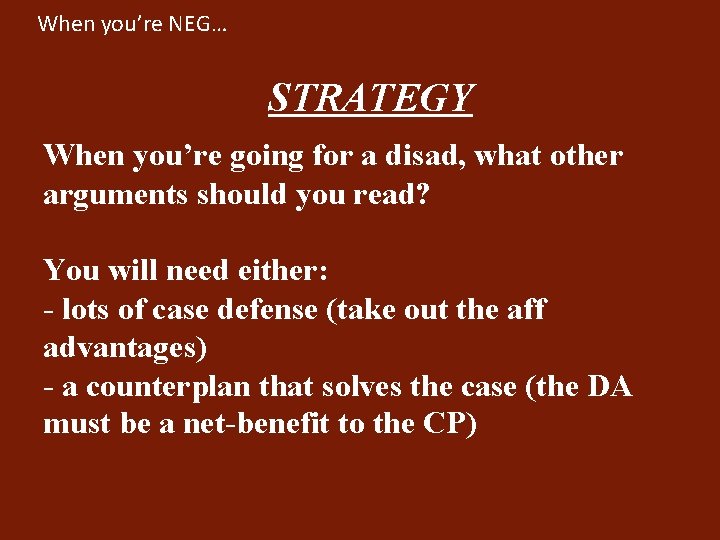 When you're NEG…

STRATEGY

When you're going for a disad, what other arguments should you read?

You will need either:
- lots of case defense (take out the aff advantages)
- a counterplan that solves the case (the DA must be a net-benefit to the CP)